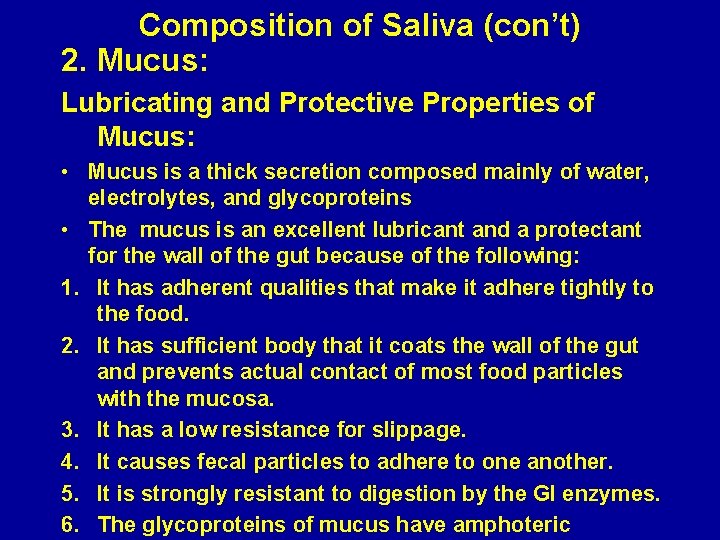 Composition of Saliva (con't)

2. Mucus:

Lubricating and Protective Properties of Mucus:

• Mucus is a thick secretion composed mainly of water, electrolytes, and glycoproteins

• The mucus is an excellent lubricant and a protectant for the wall of the gut because of the following:

1. It has adherent qualities that make it adhere tightly to the food.

2. It has sufficient body that it coats the wall of the gut and prevents actual contact of most food particles with the mucosa.

3. It has a low resistance for slippage.

4. It causes fecal particles to adhere to one another.

5. It is strongly resistant to digestion by the GI enzymes.

6. The glycoproteins of mucus have amphoteric